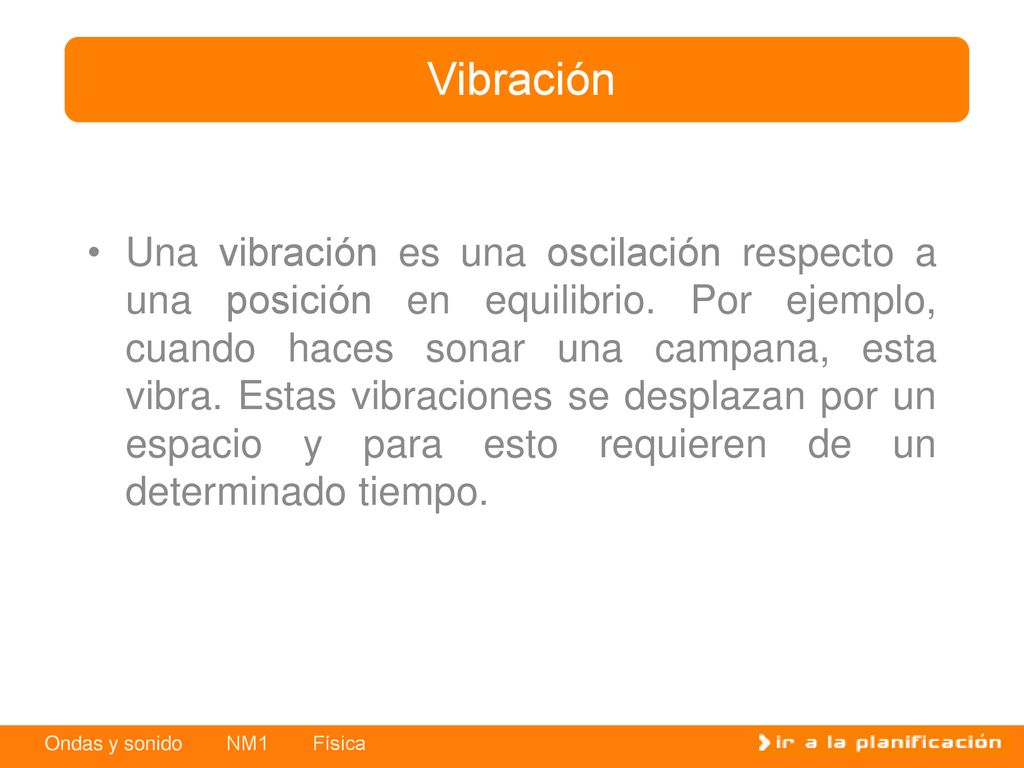 Vibración

• Una vibración es una oscilación respecto a una posición en equilibrio. Por ejemplo, cuando haces sonar una campana, esta vibra. Estas vibraciones se desplazan por un espacio y para esto requieren de un determinado tiempo.

Ondas y sonido NM1 Física

ir a la planificación